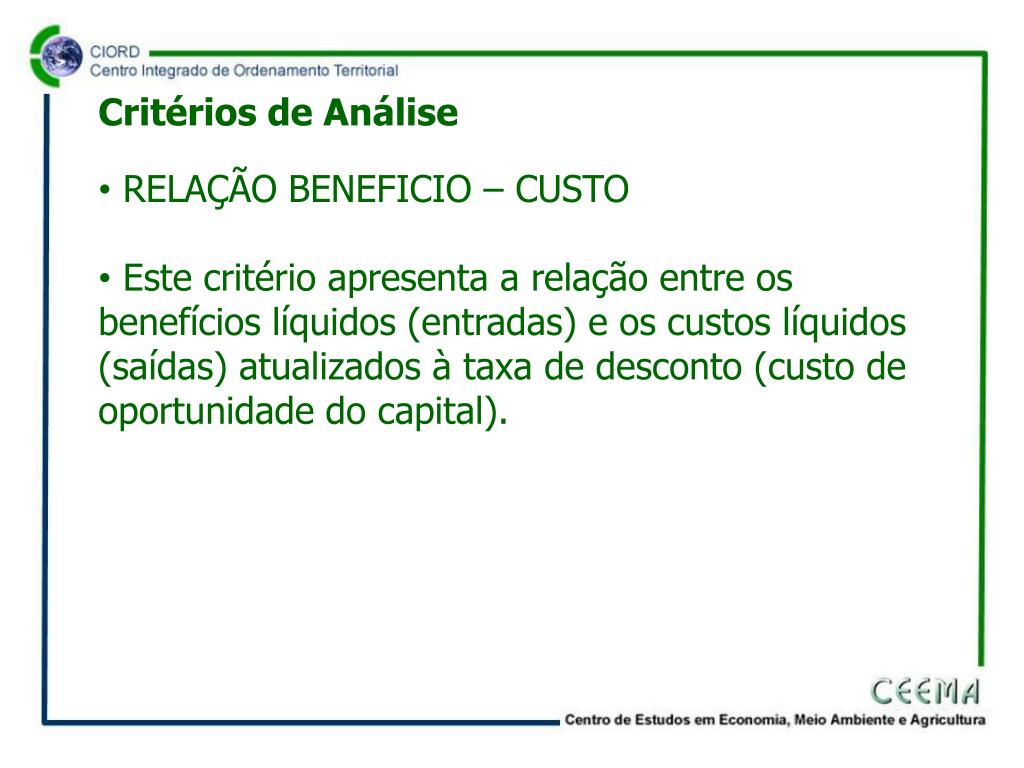 CIORD
Centro Integrado de Ordenamento Territorial

Critérios de Análise

• RELAÇÃO BENEFICIO – CUSTO

• Este critério apresenta a relação entre os benefícios líquidos (entradas) e os custos líquidos (saídas) atualizados à taxa de desconto (custo de oportunidade do capital).

CEEMA
Centro de Estudos em Economia, Meio Ambiente e Agricultura